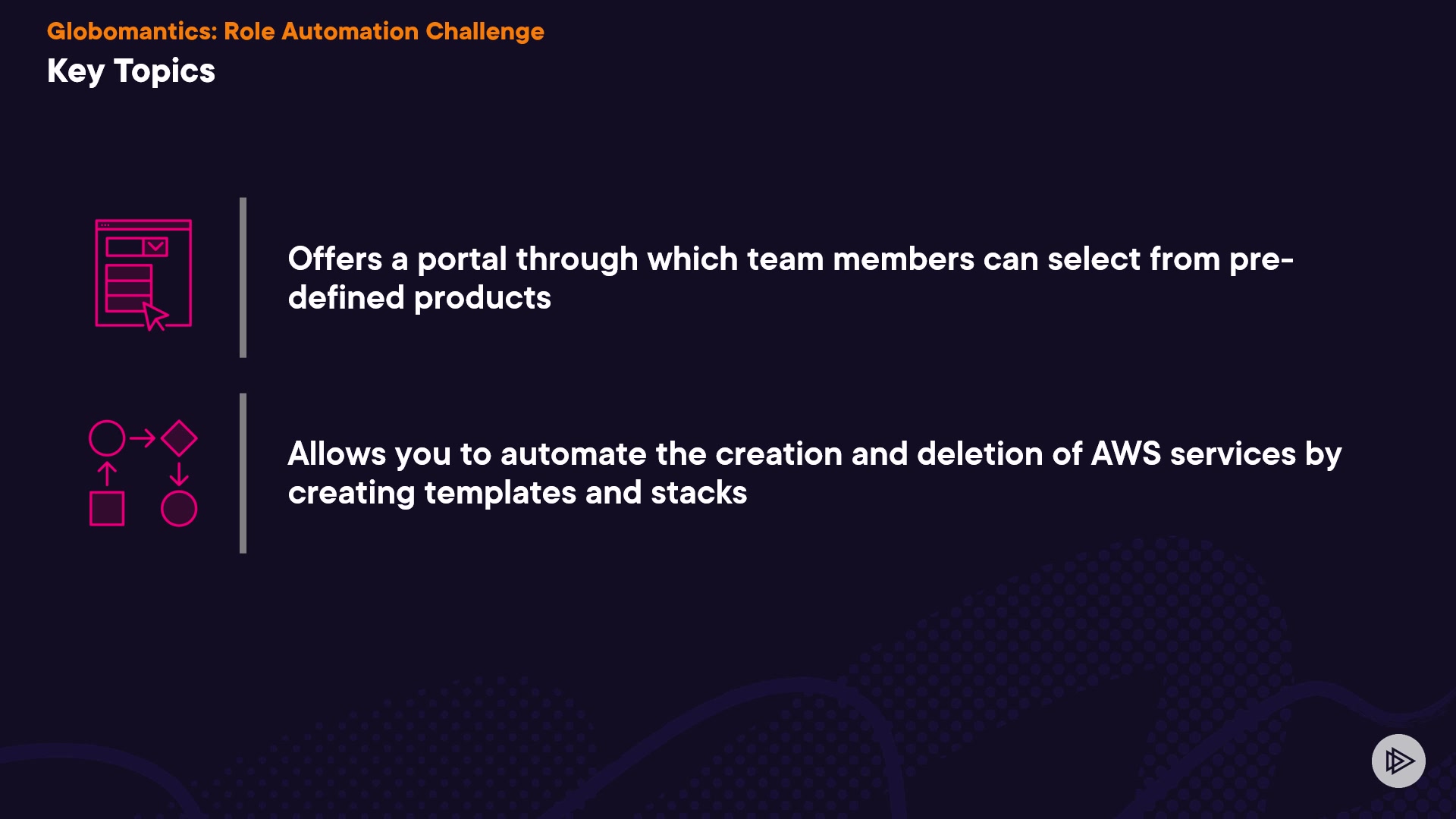 Globomantics: Role Automation Challenge
Key Topics

Offers a portal through which team members can select from pre-defined products

Allows you to automate the creation and deletion of AWS services by creating templates and stacks